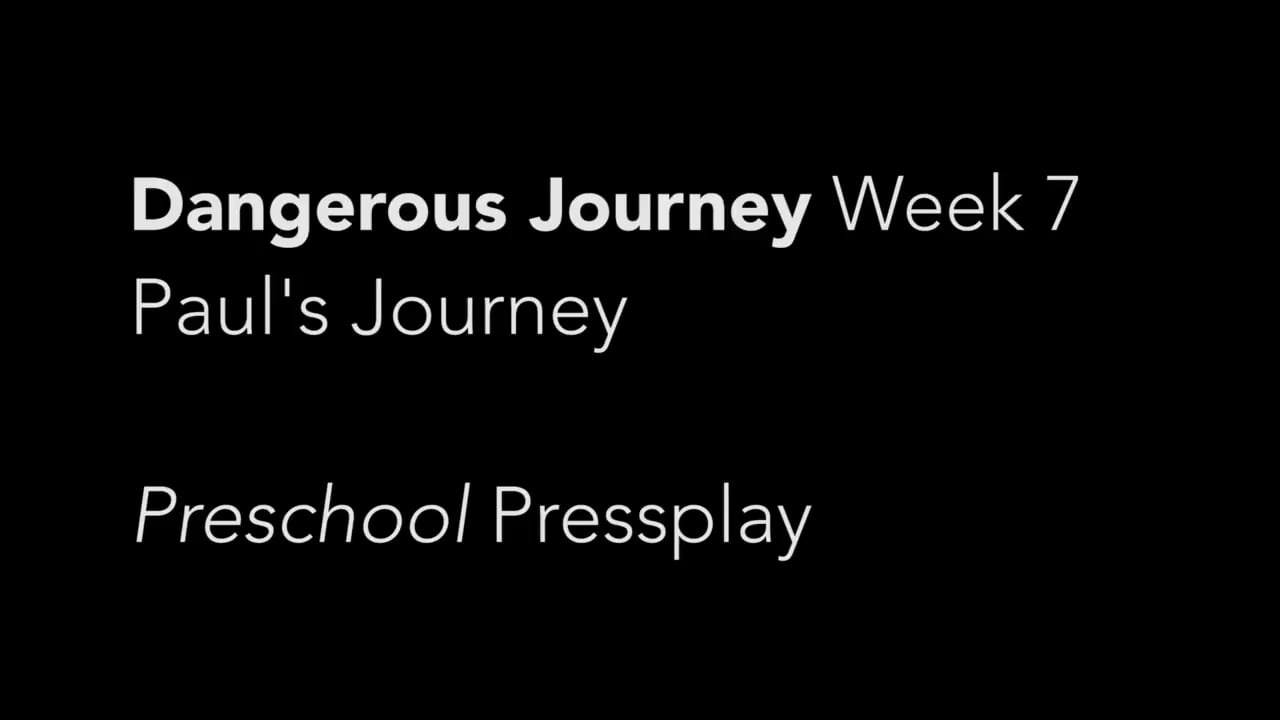 Dangerous Journey Week 7
Paul's Journey

Preschool Pressplay